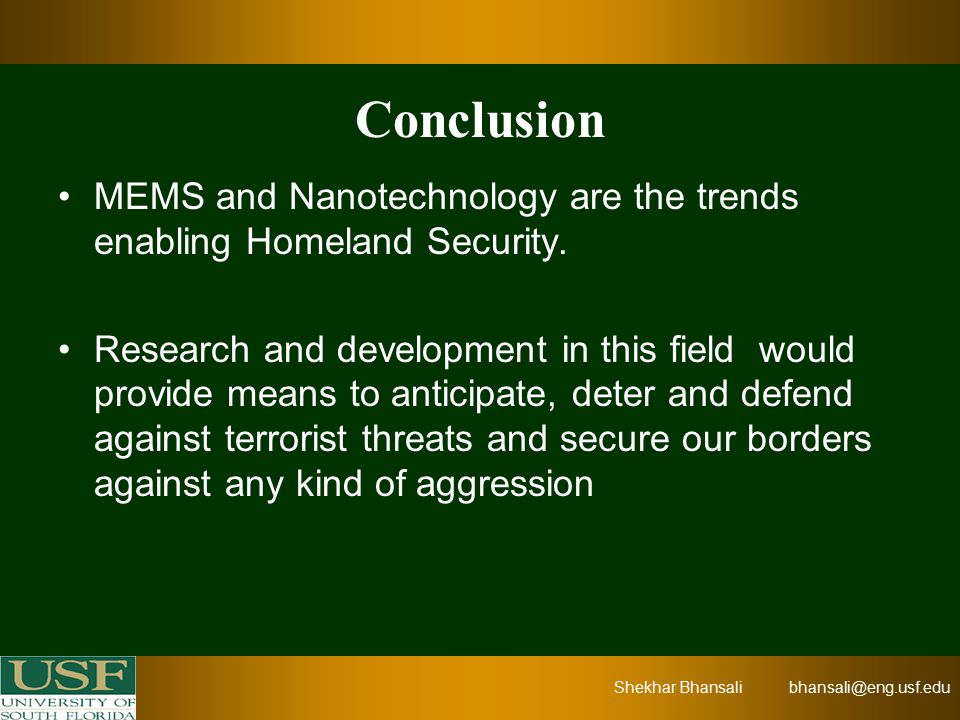 Conclusion

• MEMS and Nanotechnology are the trends enabling Homeland Security.

• Research and development in this field would provide means to anticipate, deter and defend against terrorist threats and secure our borders against any kind of aggression

USF UNIVERSITY OF SOUTH FLORIDA

Shekhar Bhansali bhansali@eng.usf.edu